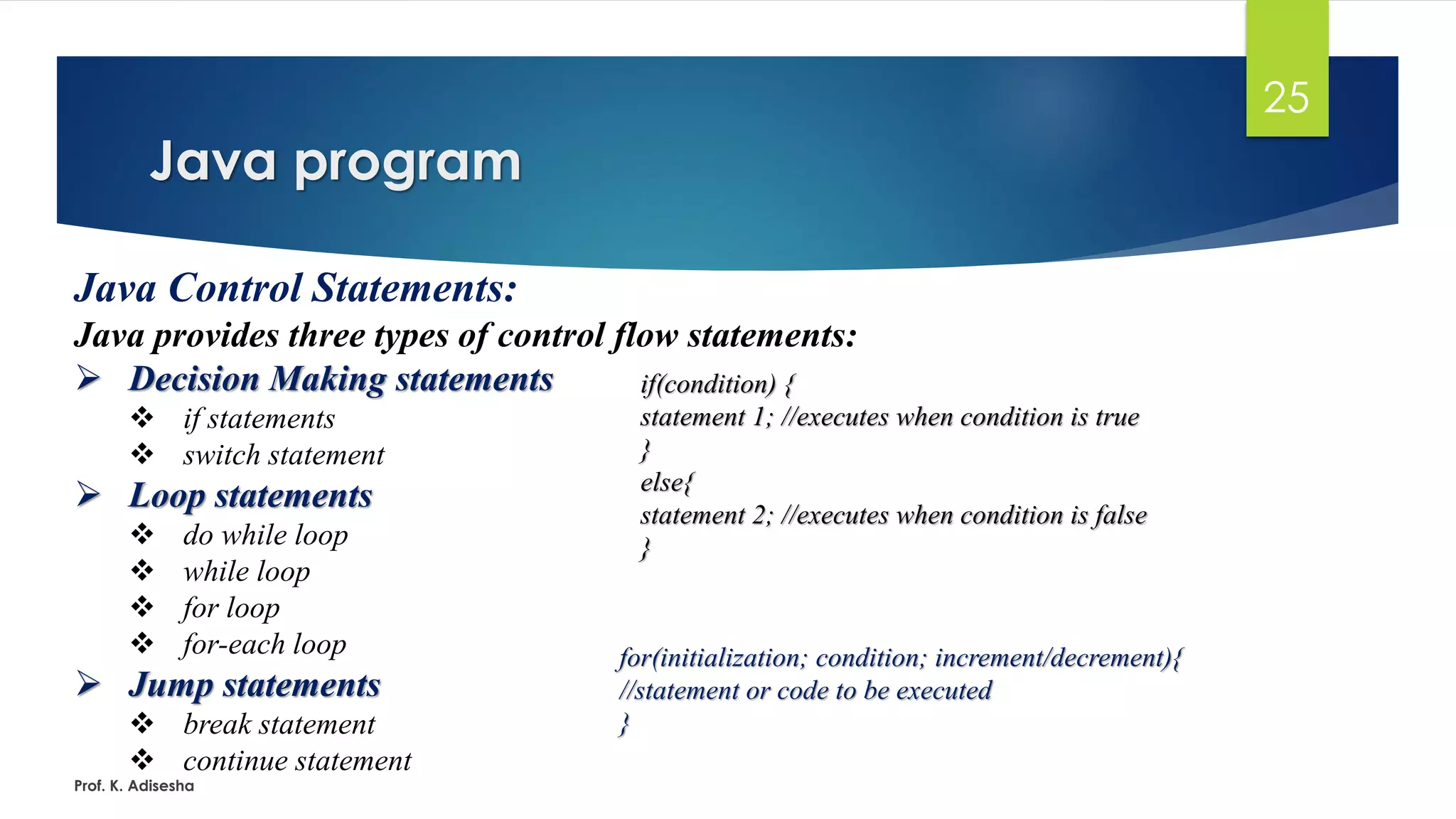 25

Java program

Java Control Statements:

Java provides three types of control flow statements:

➢ Decision Making statements
❖ if statements
❖ switch statement
➢ Loop statements
❖ do while loop
❖ while loop
❖ for loop
❖ for-each loop
➢ Jump statements
❖ break statement
❖ continue statement

if(condition) {
statement 1; //executes when condition is true
}
else{
statement 2; //executes when condition is false
}

for(initialization; condition; increment/decrement){
//statement or code to be executed
}

Prof. K. Adisesha